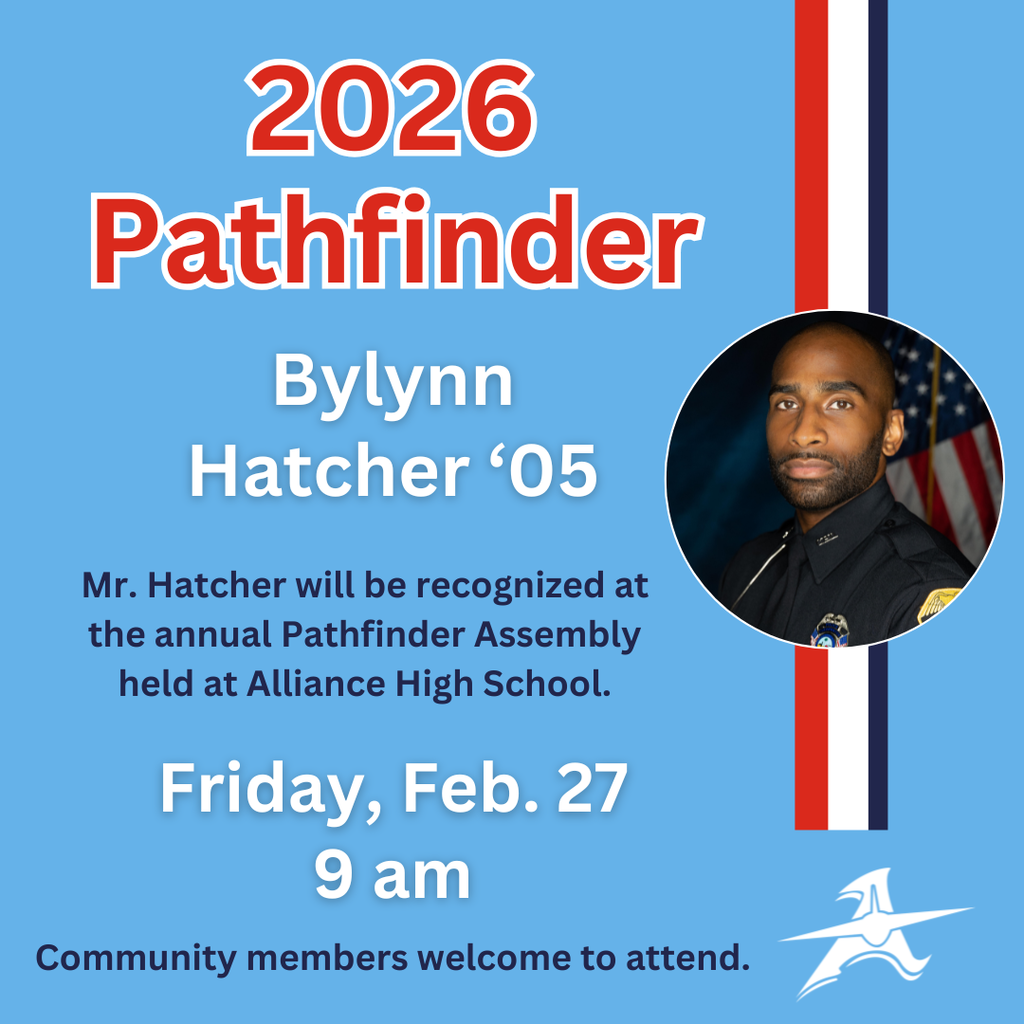 2026
Pathfinder

Bylynn
Hatcher ‘05

Mr. Hatcher will be recognized at the annual Pathfinder Assembly held at Alliance High School.

Friday, Feb. 27
9 am

Community members welcome to attend.